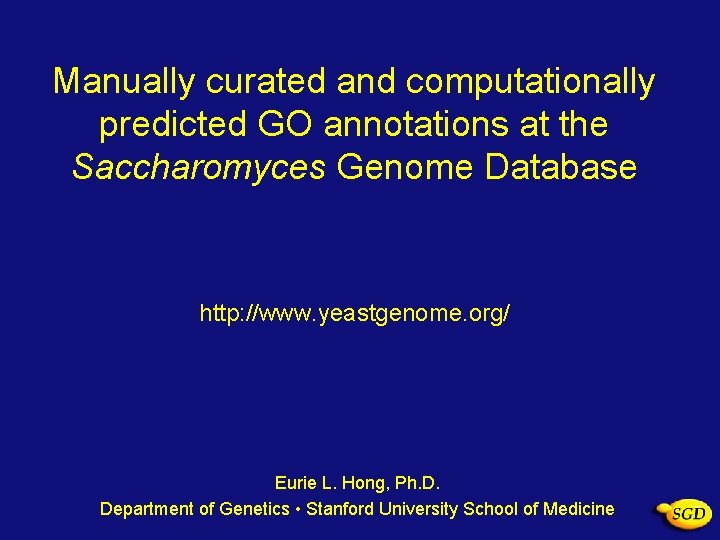 Manually curated and computationally predicted GO annotations at the Saccharomyces Genome Database

http://www.yeastgenome.org/

Eurie L. Hong, Ph.D.
Department of Genetics • Stanford University School of Medicine

SGD